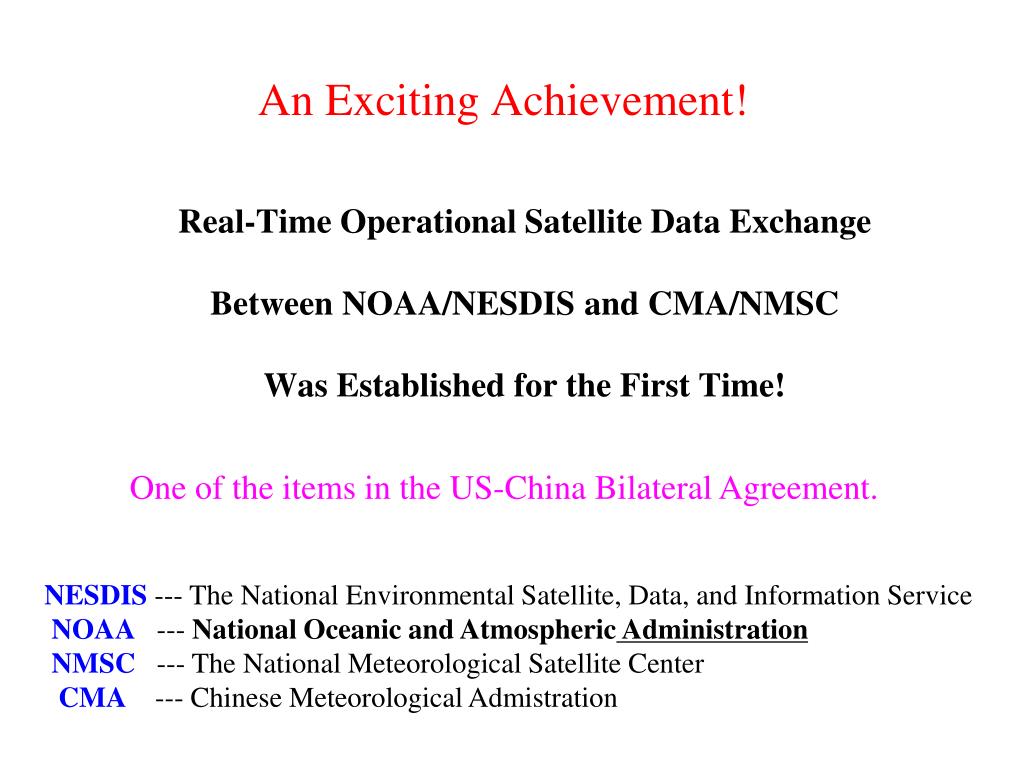 An Exciting Achievement!

Real-Time Operational Satellite Data Exchange

Between NOAA/NESDIS and CMA/NMSC

Was Established for the First Time!

One of the items in the US-China Bilateral Agreement.

NESDIS --- The National Environmental Satellite, Data, and Information Service
NOAA --- National Oceanic and Atmospheric Administration
NMSC --- The National Meteorological Satellite Center
CMA --- Chinese Meteorological Admistration